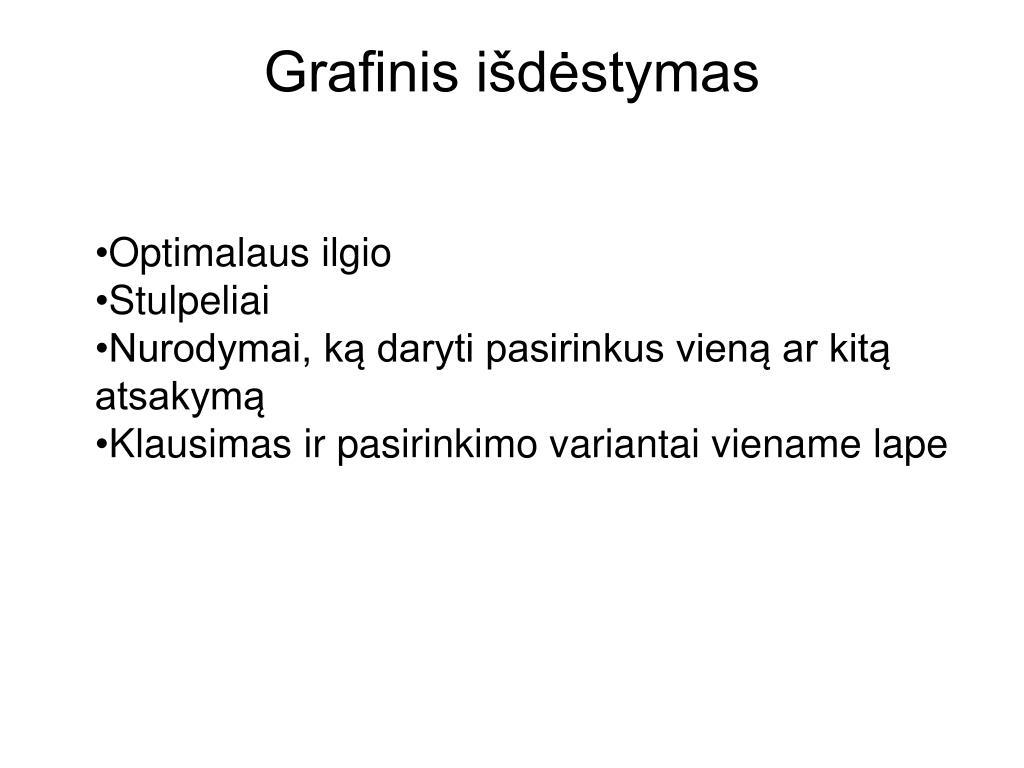 Grafinis išdėstymas

•Optimalaus ilgio
•Stulpeliai
•Nurodymai, ką daryti pasirinkus vieną ar kitą atsakymą
•Klausimas ir pasirinkimo variantai viename lape